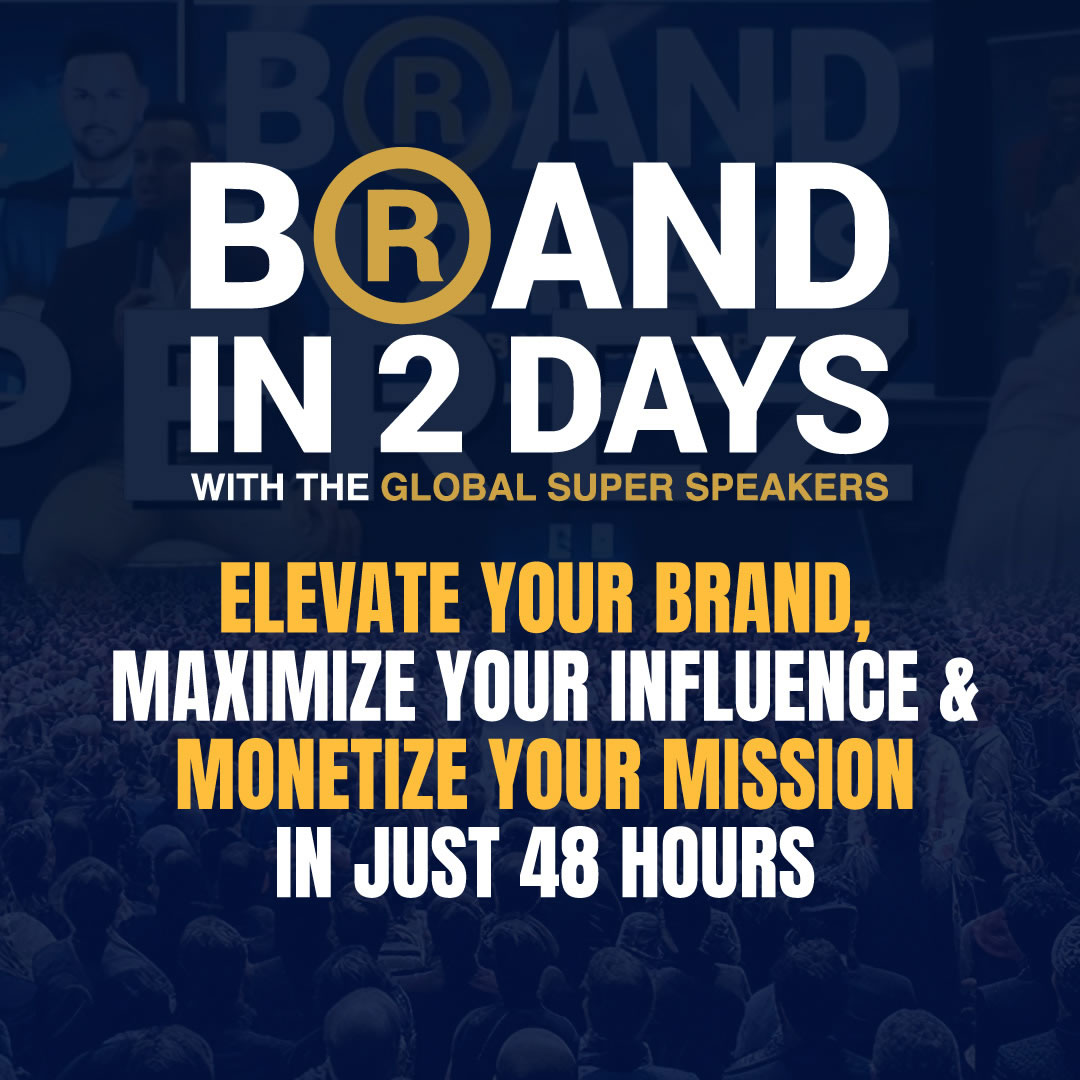 BRAND IN 2 DAYS
WITH THE GLOBAL SUPER SPEAKERS

ELEVATE YOUR BRAND, MAXIMIZE YOUR INFLUENCE & MONETIZE YOUR MISSION IN JUST 48 HOURS